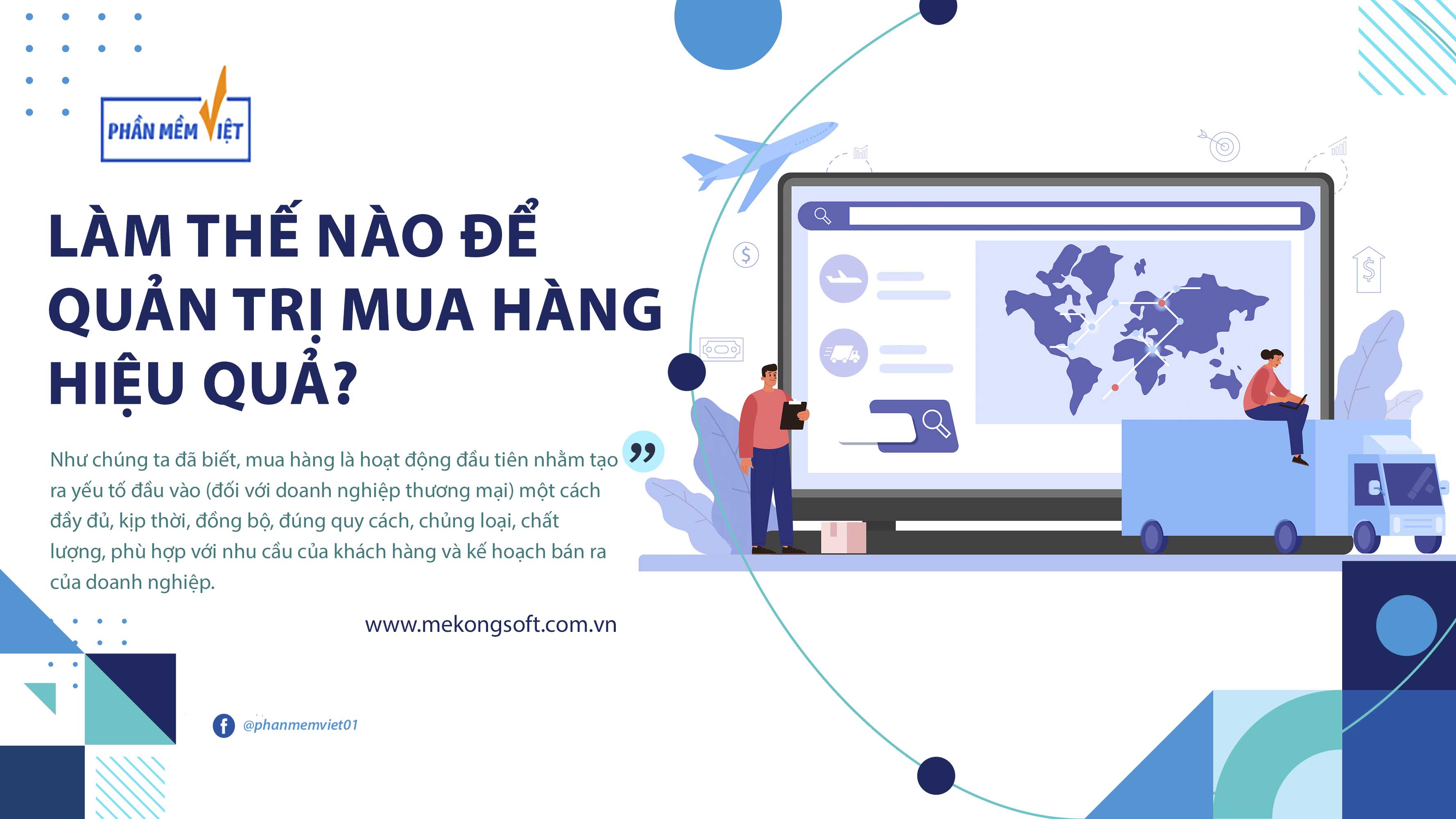 PHẦN MỀM VIỆT

LÀM THẾ NÀO ĐỂ QUẢN TRỊ MUA HÀNG HIỆU QUẢ?

Như chúng ta đã biết, mua hàng là hoạt động đầu tiên nhằm tạo ra yếu tố đầu vào (đối với doanh nghiệp thương mại) một cách đầy đủ, kịp thời, đồng bộ, đúng quy cách, chủng loại, chất lượng, phù hợp với nhu cầu của khách hàng và kế hoạch bán ra của doanh nghiệp.

www.mekongsoft.com.vn

@phanmemviet01